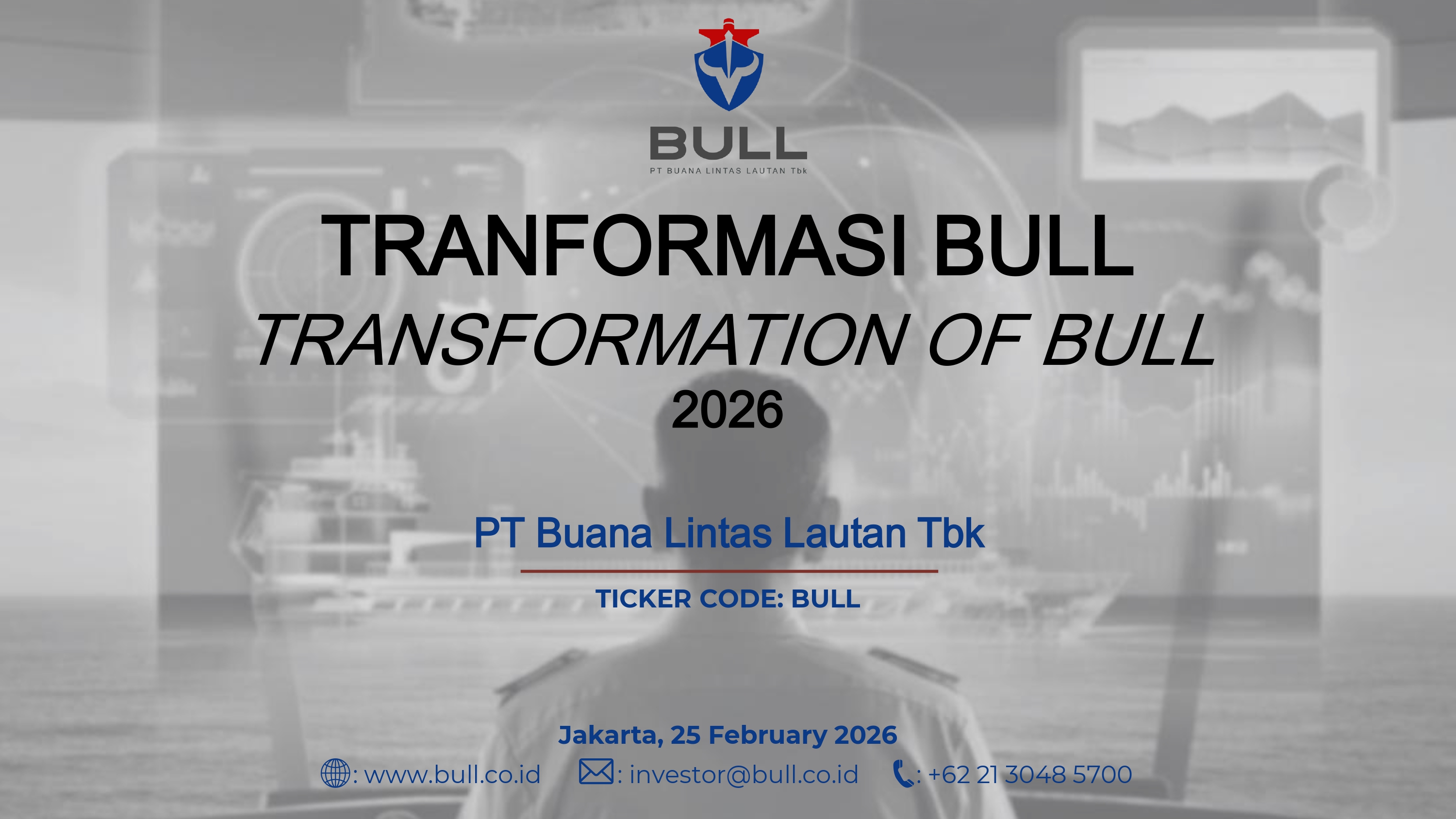 BULL
PT BUANA LINTAS LAUTAN Tbk

TRANFORMASI BULL
TRANSFORMATION OF BULL
2026

PT Buana Lintas Lautan Tbk

TICKER CODE: BULL

Jakarta, 25 February 2026
: www.bull.co.id : investor@bull.co.id : +62 21 3048 5700